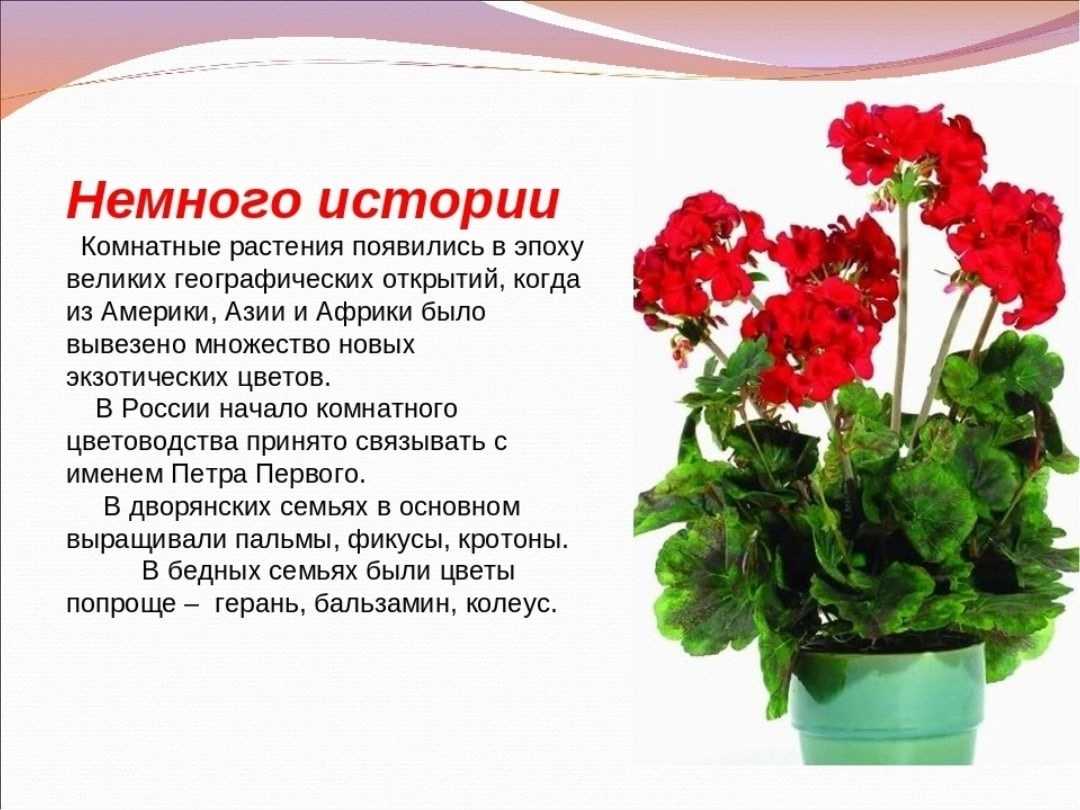 Немного истории

Комнатные растения появились в эпоху великих географических открытий, когда из Америки, Азии и Африки было вывезено множество новых экзотических цветов.

В России начало комнатного цветоводства принято связывать с именем Петра Первого.

В дворянских семьях в основном выращивали пальмы, фикусы, кротоны.

В бедных семьях были цветы попроще – герань, бальзамин, колеус.